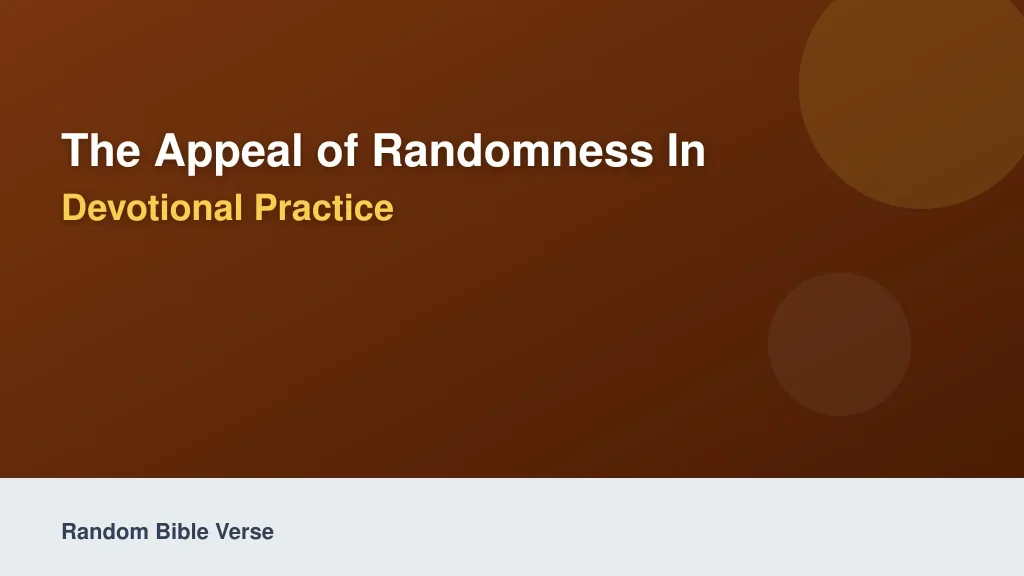 The Appeal of Randomness In
Devotional Practice

Random Bible Verse